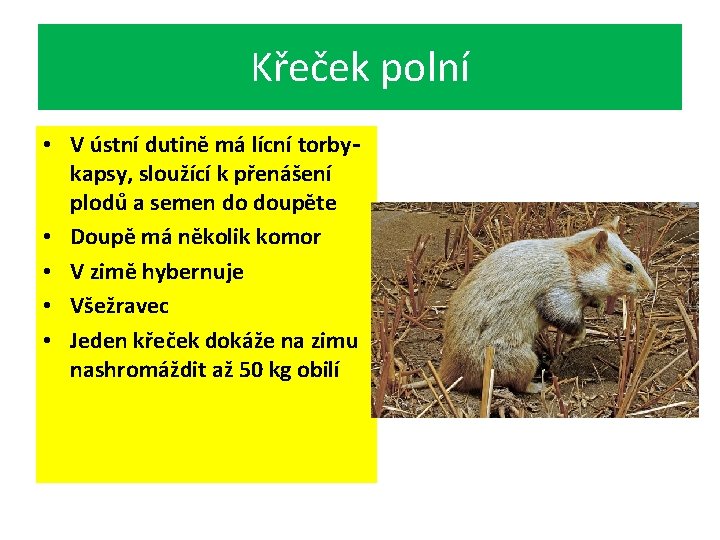 Křeček polní

• V ústní dutině má lícní torby-kapsy, sloužící k přenášení plodů a semen do doupěte
• Doupě má několik komor
• V zimě hybernuje
• Všežravec
• Jeden křeček dokáže na zimu nashromáždit až 50 kg obilí